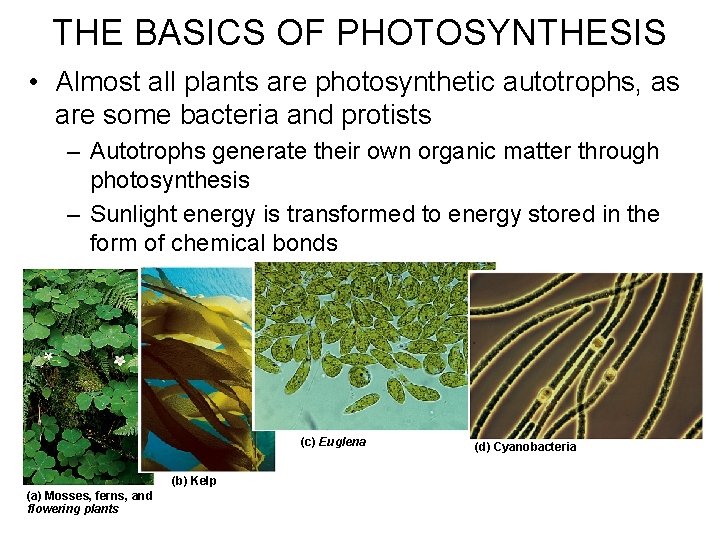 THE BASICS OF PHOTOSYNTHESIS

• Almost all plants are photosynthetic autotrophs, as are some bacteria and protists

– Autotrophs generate their own organic matter through photosynthesis

– Sunlight energy is transformed to energy stored in the form of chemical bonds

(a) Mosses, ferns, and flowering plants

(b) Kelp

(c) Euglena

(d) Cyanobacteria